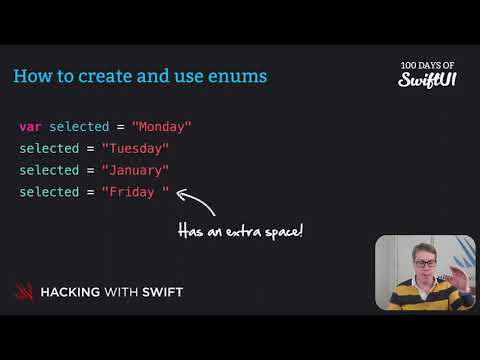 How to create and use enums

100 DAYS OF
SwiftUI

var selected = "Monday"
selected = "Tuesday"
selected = "January"
selected = "Friday "

Has an extra space!

HACKING WITH SWIFT